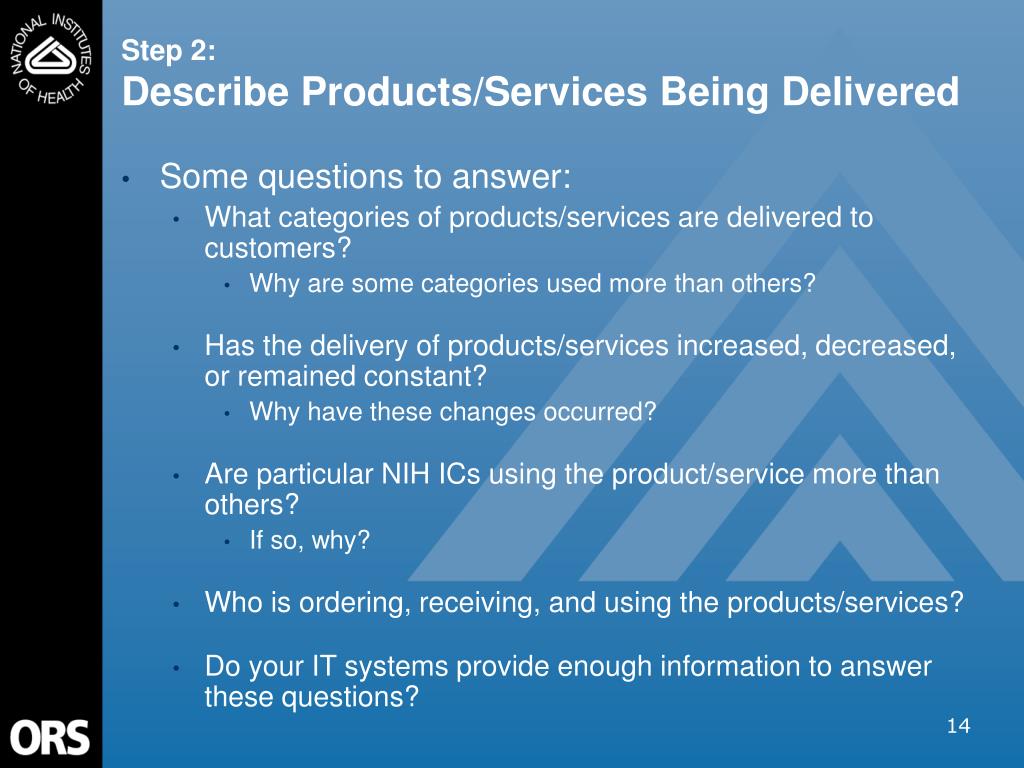 NATIONAL INSTITUTES OF HEALTH

Step 2:
Describe Products/Services Being Delivered

• Some questions to answer:
• What categories of products/services are delivered to customers?
• Why are some categories used more than others?

• Has the delivery of products/services increased, decreased, or remained constant?
• Why have these changes occurred?

• Are particular NIH ICs using the product/service more than others?
• If so, why?

• Who is ordering, receiving, and using the products/services?

• Do your IT systems provide enough information to answer these questions?

ORS

14